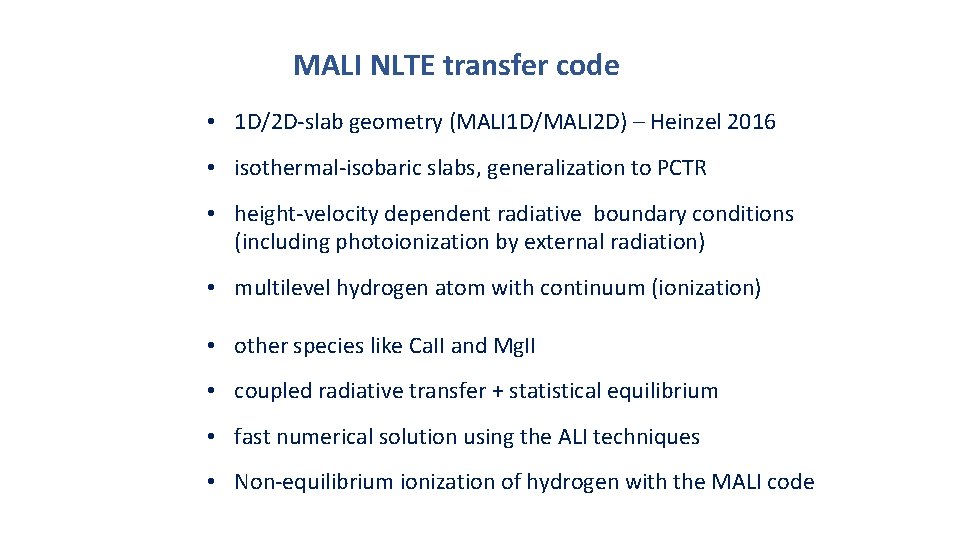 MALI NLTE transfer code

• 1D/2D-slab geometry (MALI1D/MALI2D) – Heinzel 2016

• isothermal-isobaric slabs, generalization to PCTR

• height-velocity dependent radiative boundary conditions (including photoionization by external radiation)

• multilevel hydrogen atom with continuum (ionization)

• other species like CaII and MgII

• coupled radiative transfer + statistical equilibrium

• fast numerical solution using the ALI techniques

• Non-equilibrium ionization of hydrogen with the MALI code